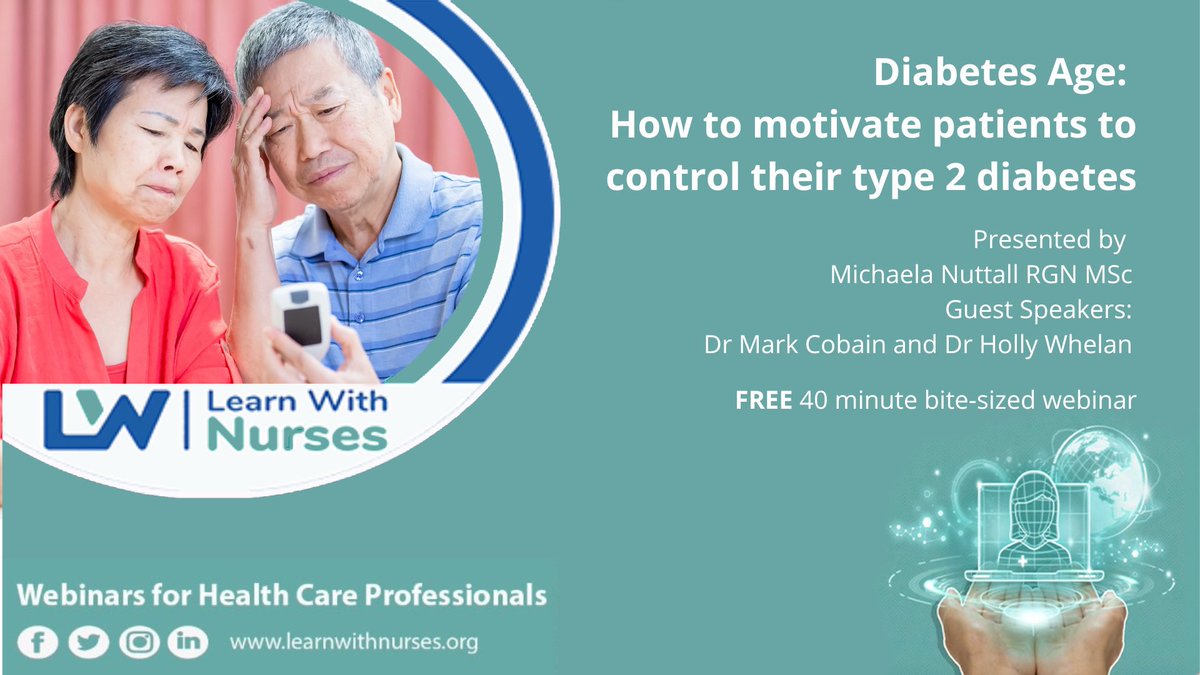 Diabetes Age:
How to motivate patients to control their type 2 diabetes

Presented by
Michaela Nuttall RGN MSc
Guest Speakers:
Dr Mark Cobain and Dr Holly Whelan

FREE 40 minute bite-sized webinar

LW | Learn With Nurses

Webinars for Health Care Professionals

www.learnwithnurses.org